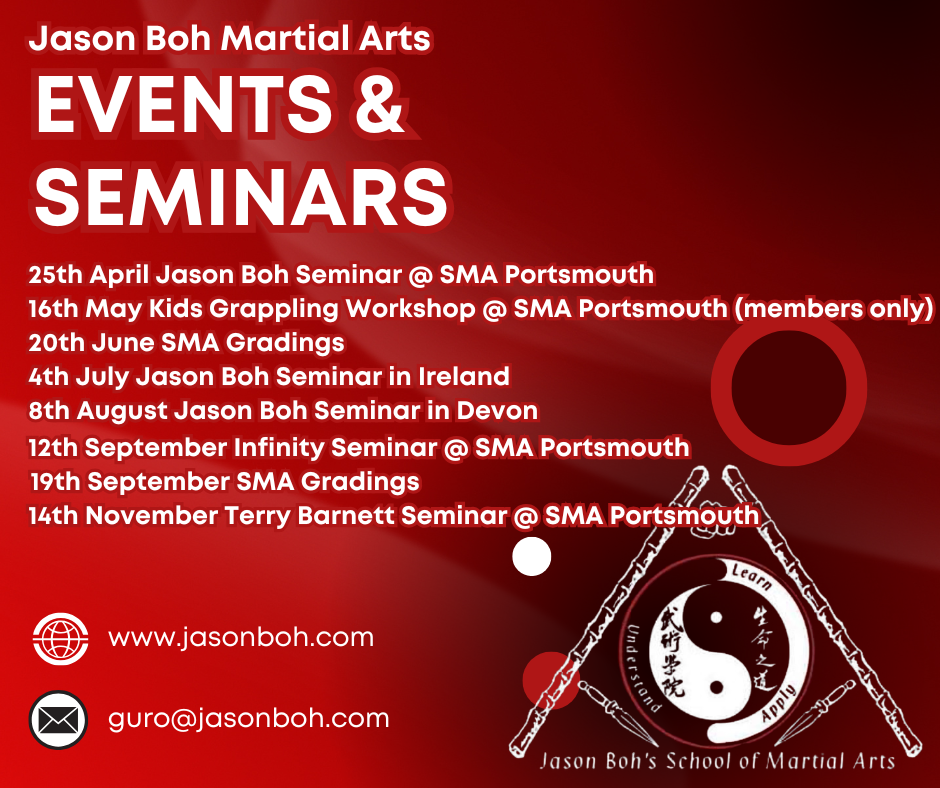 Jason Boh Martial Arts
EVENTS & SEMINARS

25th April Jason Boh Seminar @ SMA Portsmouth
16th May Kids Grappling Workshop @ SMA Portsmouth (members only)
20th June SMA Gradings
4th July Jason Boh Seminar in Ireland
8th August Jason Boh Seminar in Devon
12th September Infinity Seminar @ SMA Portsmouth
19th September SMA Gradings
14th November Terry Barnett Seminar @ SMA Portsmouth

www.jasonboh.com

guro@jasonboh.com

Learn
Understand
Apply
武術學院
生命之道
Jason Boh's School of Martial Arts